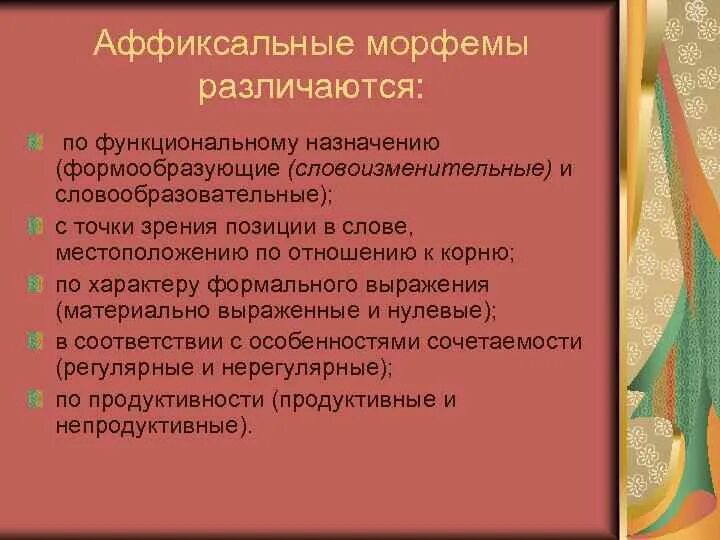 Аффиксальные морфемы различаются:

по функциональному назначению (формообразующие (словоизменительные) и словообразовательные);

с точки зрения позиции в слове, местоположению по отношению к корню;

по характеру формального выражения (материально выраженные и нулевые);

в соответствии с особенностями сочетаемости (регулярные и нерегулярные);

по продуктивности (продуктивные и непродуктивные).